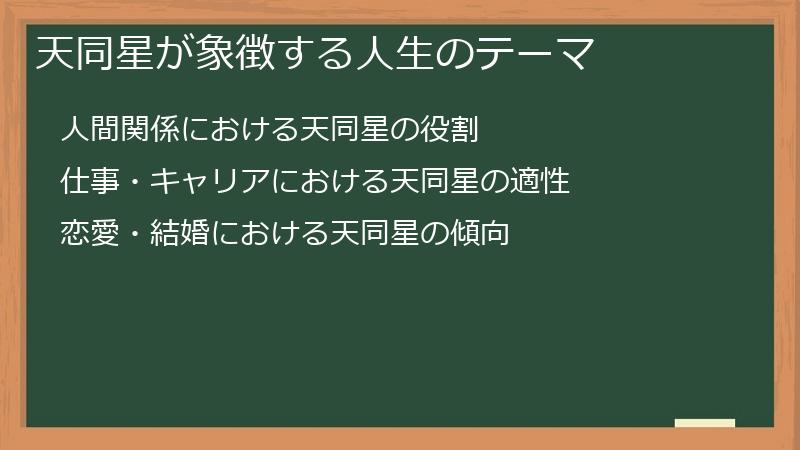 天同星が象徴する人生のテーマ

人間関係における天同星の役割

仕事・キャリアにおける天同星の適性

恋愛・結婚における天同星の傾向